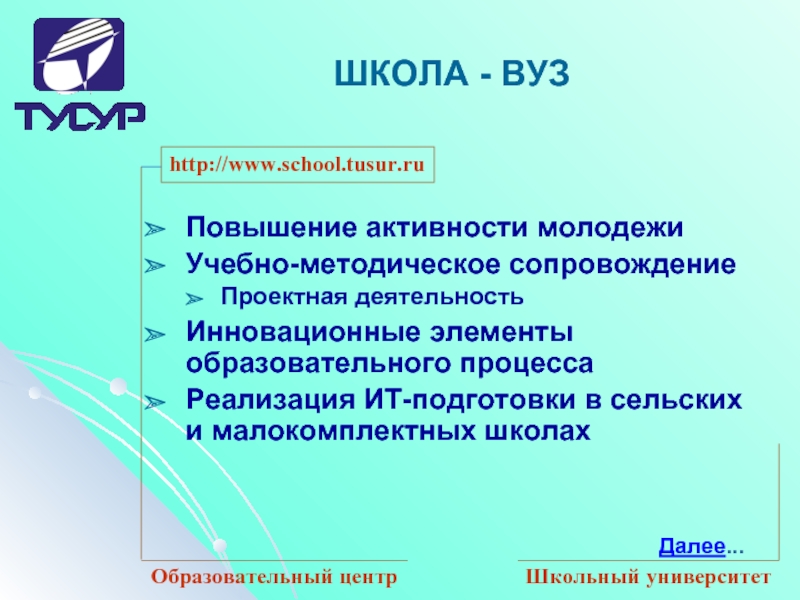 ТУСУР

ШКОЛА - ВУЗ

http://www.school.tusur.ru

➢ Повышение активности молодежи
➢ Учебно-методическое сопровождение
➢ Проектная деятельность
➢ Инновационные элементы образовательного процесса
➢ Реализация ИТ-подготовки в сельских и малокомплектных школах

Далее...

Образовательный центр

Школьный университет